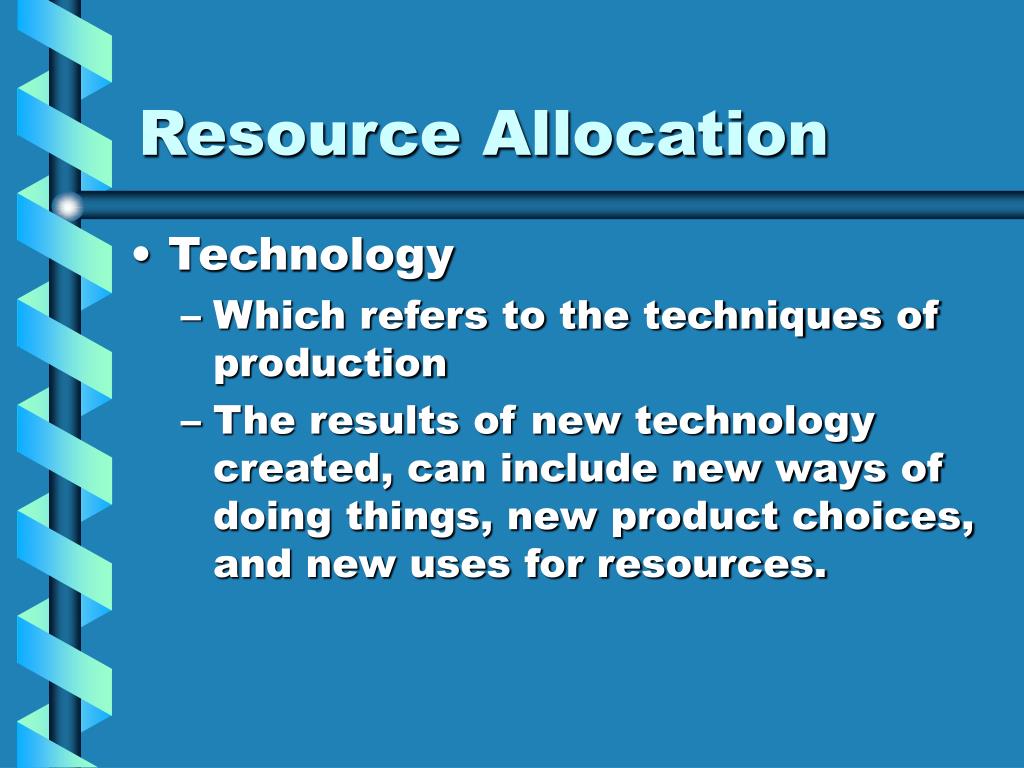 Resource Allocation

• Technology
– Which refers to the techniques of production
– The results of new technology created, can include new ways of doing things, new product choices, and new uses for resources.